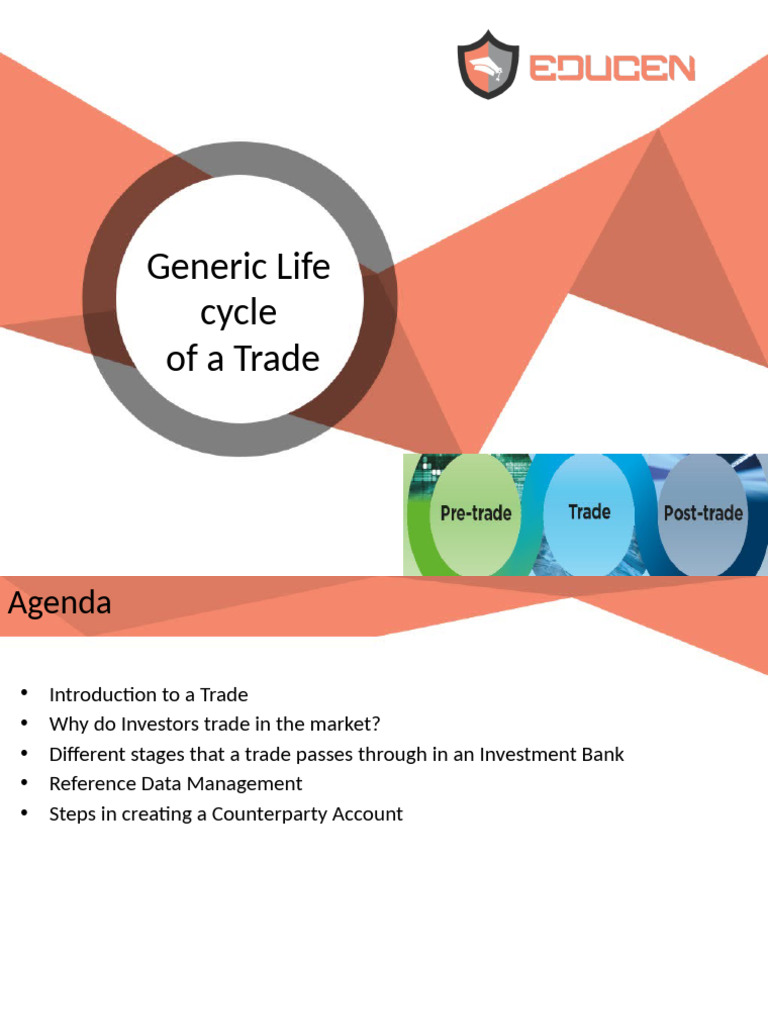 EDUCEN

Generic Life cycle of a Trade

Pre-trade

Trade

Post-trade

Agenda

• Introduction to a Trade
• Why do Investors trade in the market?
• Different stages that a trade passes through in an Investment Bank
• Reference Data Management
• Steps in creating a Counterparty Account